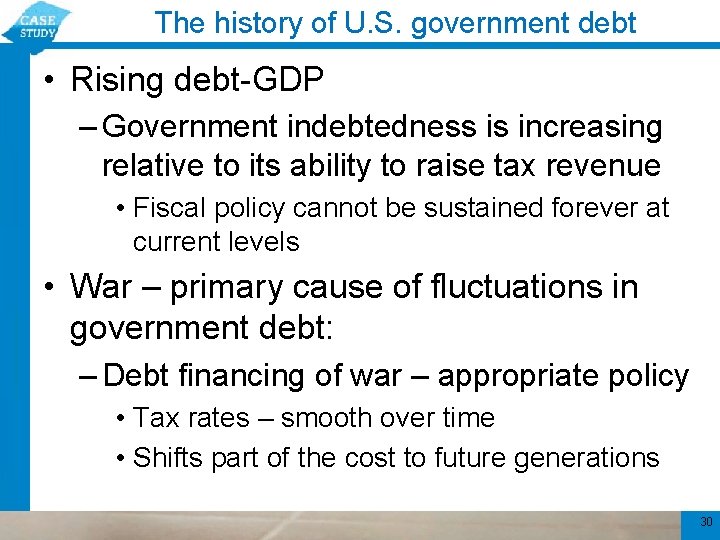 CASE STUDY

The history of U.S. government debt

• Rising debt-GDP

– Government indebtedness is increasing relative to its ability to raise tax revenue

• Fiscal policy cannot be sustained forever at current levels

• War – primary cause of fluctuations in government debt:

– Debt financing of war – appropriate policy

• Tax rates – smooth over time

• Shifts part of the cost to future generations

30